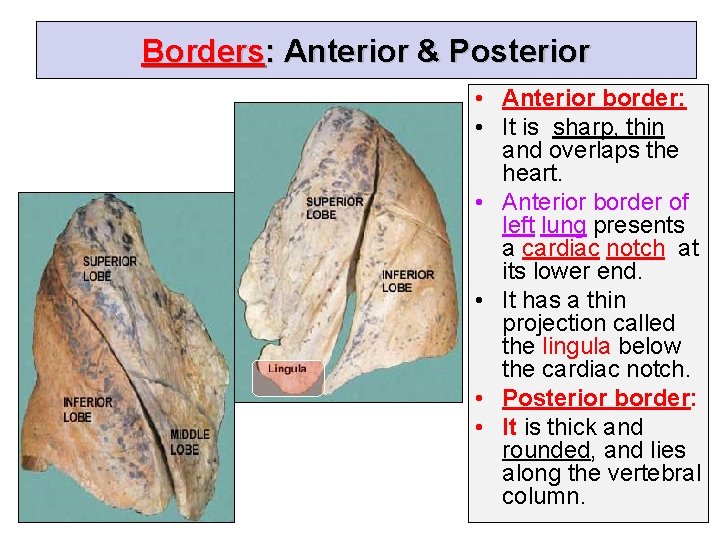 Borders: Anterior & Posterior

SUPERIOR LOBE
INFERIOR LOBE
MIDDLE LOBE

SUPERIOR LOBE
INFERIOR LOBE
Lingula

• Anterior border:
• It is sharp, thin and overlaps the heart.
• Anterior border of left lung presents a cardiac notch at its lower end.
• It has a thin projection called the lingula below the cardiac notch.
• Posterior border:
• It is thick and rounded, and lies along the vertebral column.